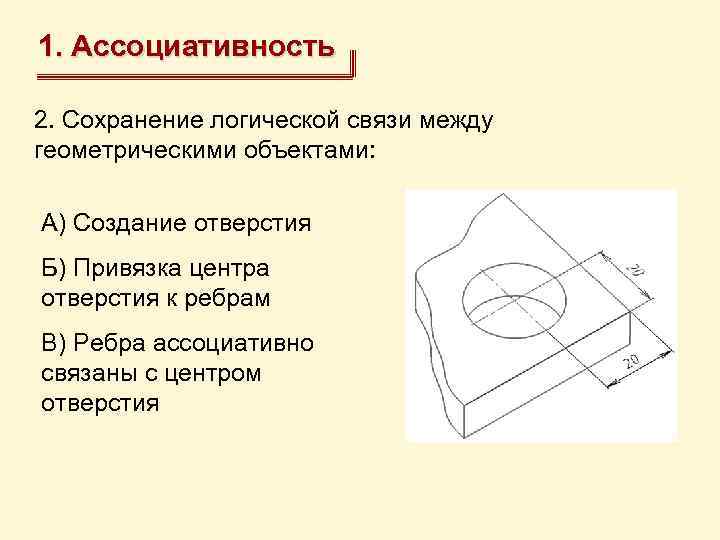 1. Ассоциативность

2. Сохранение логической связи между геометрическими объектами:

А) Создание отверстия

Б) Привязка центра отверстия к ребрам

В) Ребра ассоциативно связаны с центром отверстия

20

20